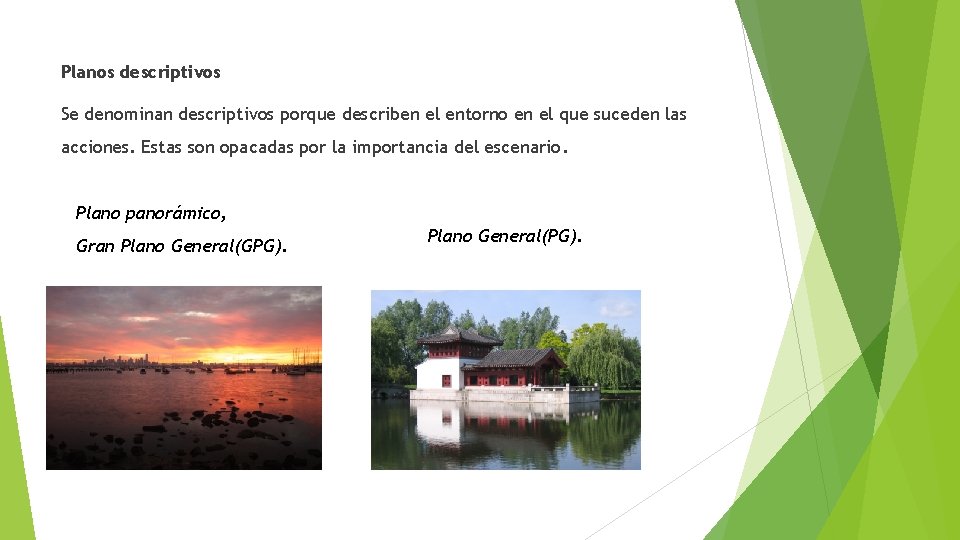 Planos descriptivos

Se denominan descriptivos porque describen el entorno en el que suceden las acciones. Estas son opacadas por la importancia del escenario.

Plano panorámico,
Gran Plano General(GPG).

Plano General(PG).